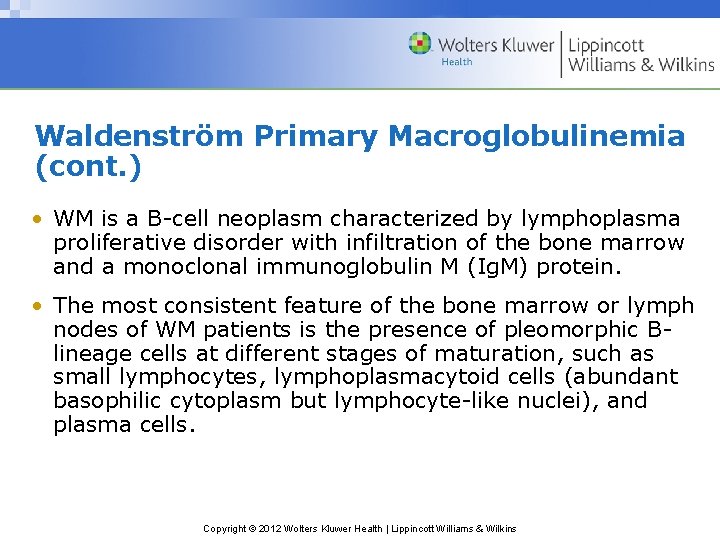 Wolters Kluwer Health | Lippincott Williams & Wilkins

Waldenström Primary Macroglobulinemia (cont.)

• WM is a B-cell neoplasm characterized by lymphoplasma proliferative disorder with infiltration of the bone marrow and a monoclonal immunoglobulin M (IgM) protein.

• The most consistent feature of the bone marrow or lymph nodes of WM patients is the presence of pleomorphic B-lineage cells at different stages of maturation, such as small lymphocytes, lymphoplasmacytoid cells (abundant basophilic cytoplasm but lymphocyte-like nuclei), and plasma cells.

Copyright © 2012 Wolters Kluwer Health | Lippincott Williams & Wilkins